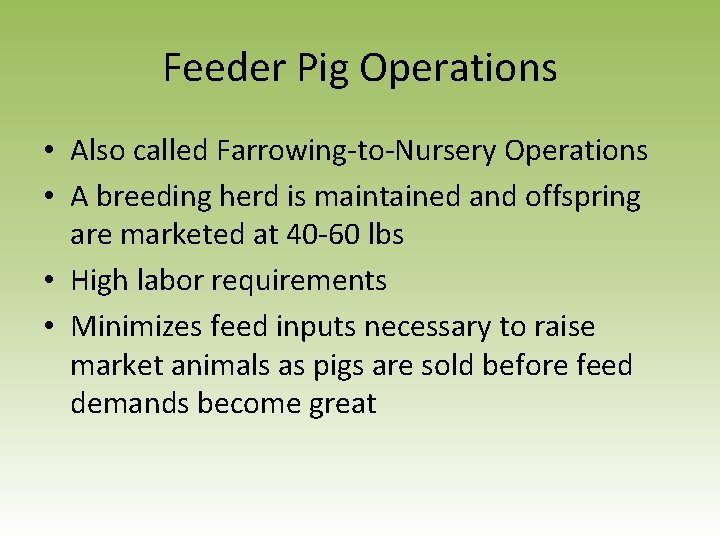 Feeder Pig Operations

• Also called Farrowing-to-Nursery Operations
• A breeding herd is maintained and offspring are marketed at 40-60 lbs
• High labor requirements
• Minimizes feed inputs necessary to raise market animals as pigs are sold before feed demands become great